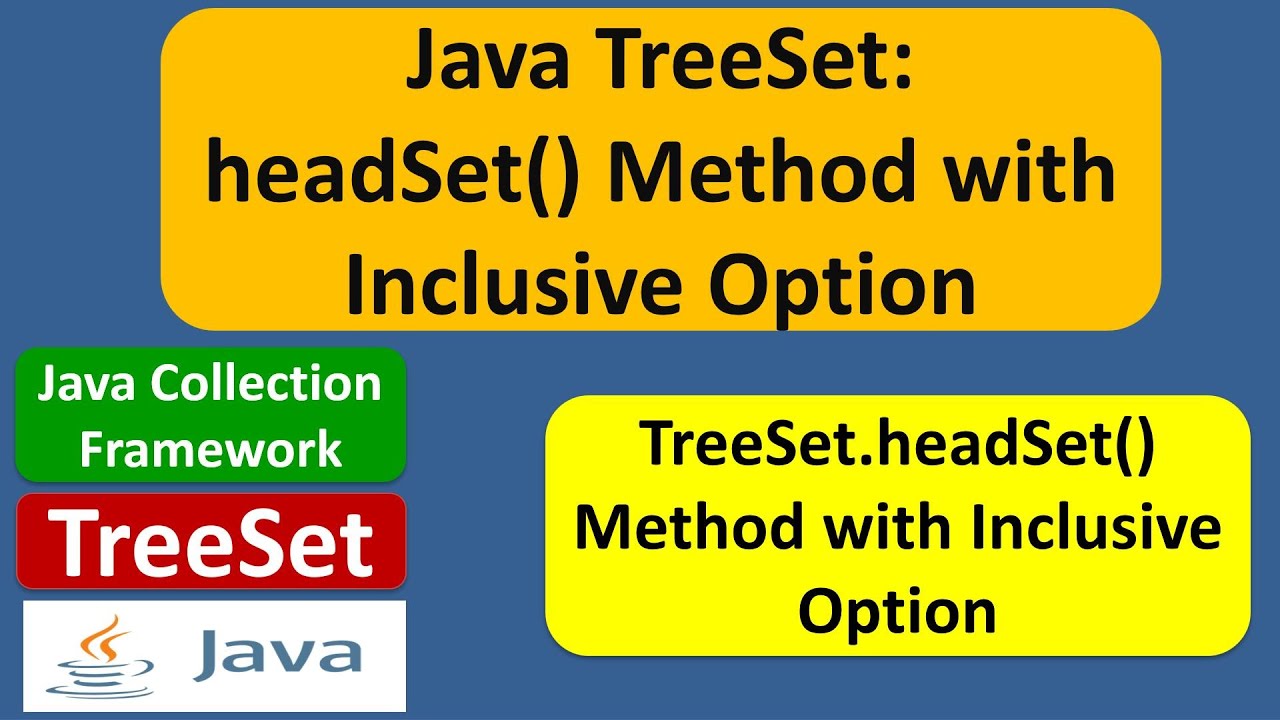 Java TreeSet: headSet() Method with Inclusive Option

Java Collection Framework

TreeSet

Java

TreeSet.headSet() Method with Inclusive Option